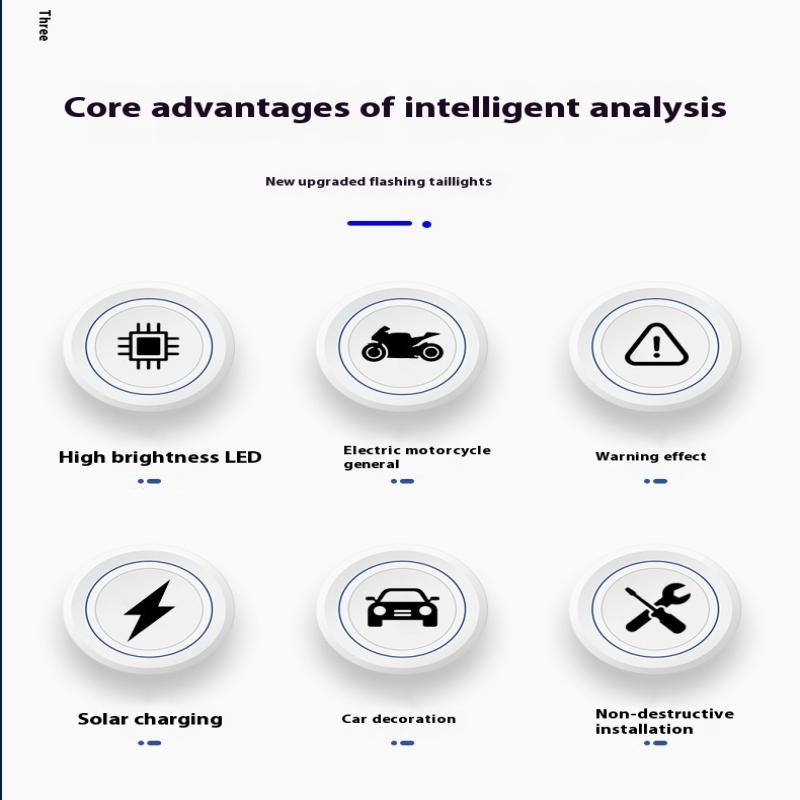 Three

Core advantages of intelligent analysis

New upgraded flashing taillights

High brightness LED

Electric motorcycle general

Warning effect

Solar charging

Car decoration

Non-destructive installation